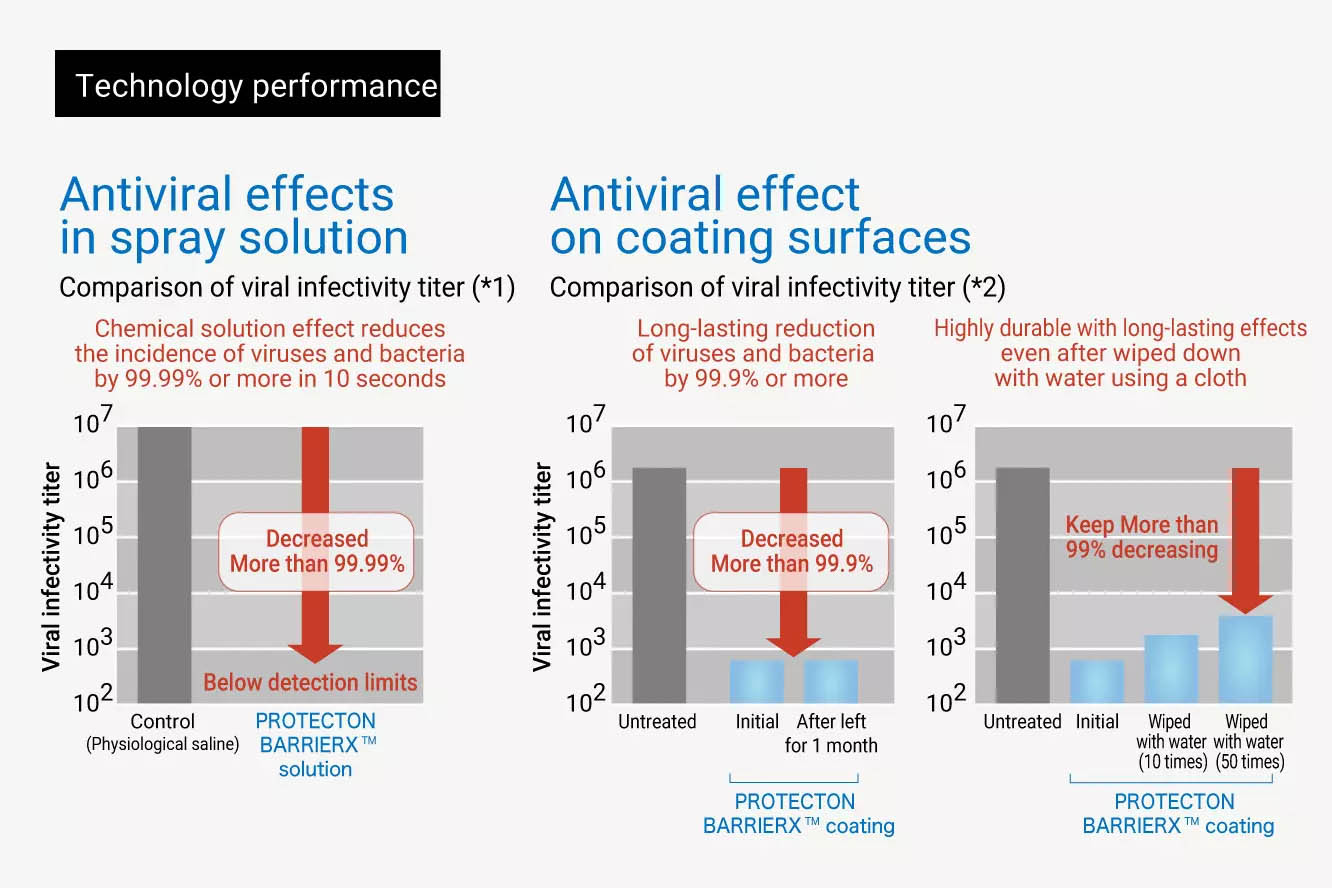 Technology performance

Antiviral effects in spray solution

Comparison of viral infectivity titer (*1)

Chemical solution effect reduces the incidence of viruses and bacteria by 99.99% or more in 10 seconds

Viral infectivity titer

$10^7$
$10^6$
$10^5$
$10^4$
$10^3$
$10^2$

Decreased More than 99.99%

Below detection limits

Control (Physiological saline)

PROTECTON BARRIERX™ solution

Antiviral effect on coating surfaces

Comparison of viral infectivity titer (*2)

Long-lasting reduction of viruses and bacteria by 99.9% or more

Viral infectivity titer

$10^7$
$10^6$
$10^5$
$10^4$
$10^3$
$10^2$

Decreased More than 99.9%

Untreated

Initial

After left for 1 month

PROTECTON BARRIERX™ coating

Highly durable with long-lasting effects even after wiped down with water using a cloth

$10^7$
$10^6$
$10^5$
$10^4$
$10^3$
$10^2$

Keep More than 99% decreasing

Untreated

Initial

Wiped with water (10 times)

Wiped with water (50 times)

PROTECTON BARRIERX™ coating